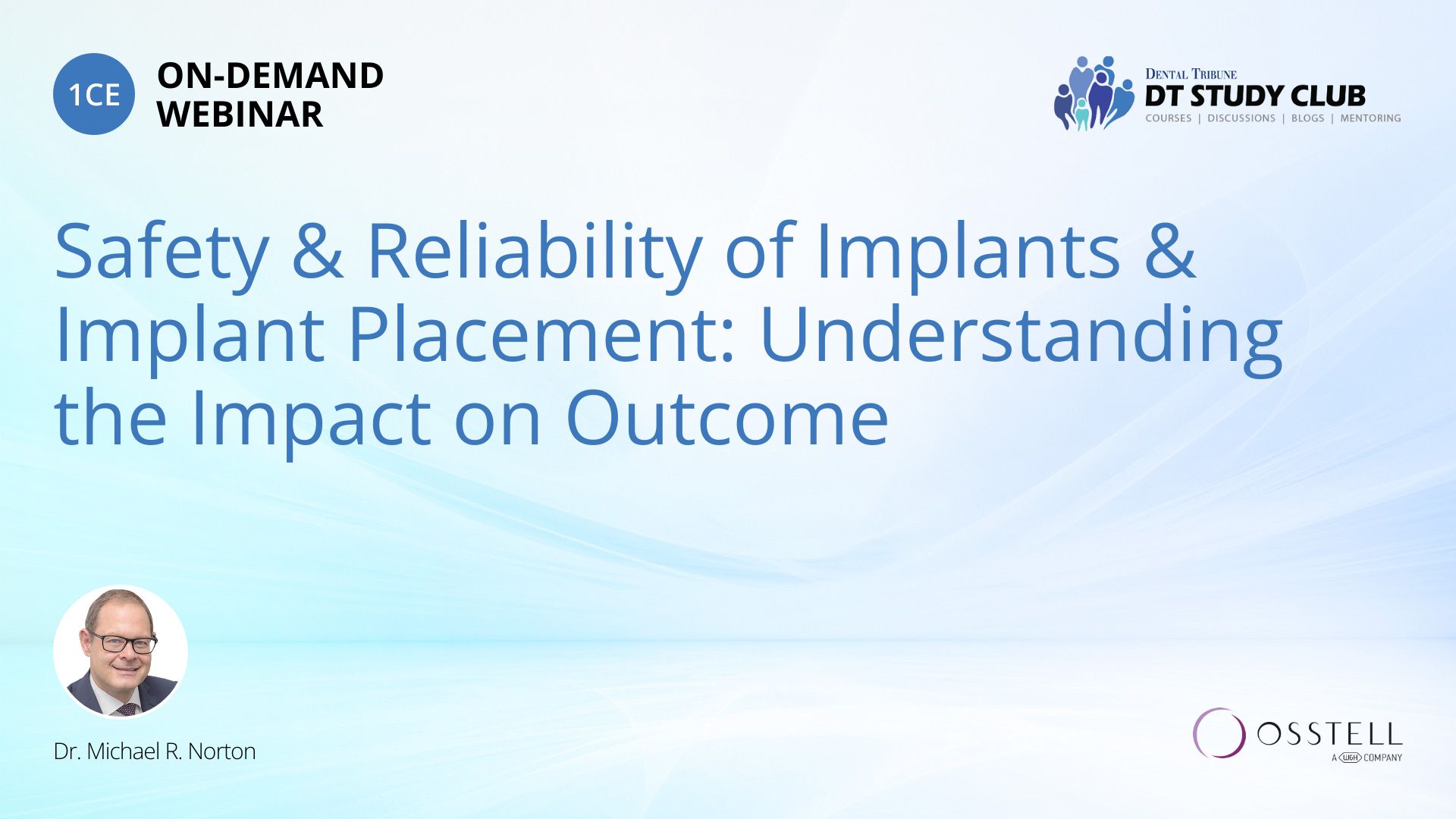 1CE ON-DEMAND WEBINAR

DENTAL TRIBUNE
DT STUDY CLUB
COURSES | DISCUSSIONS | BLOGS | MENTORING

Safety & Reliability of Implants & Implant Placement: Understanding the Impact on Outcome

Dr. Michael R. Norton

OSSTELL
A W&H COMPANY